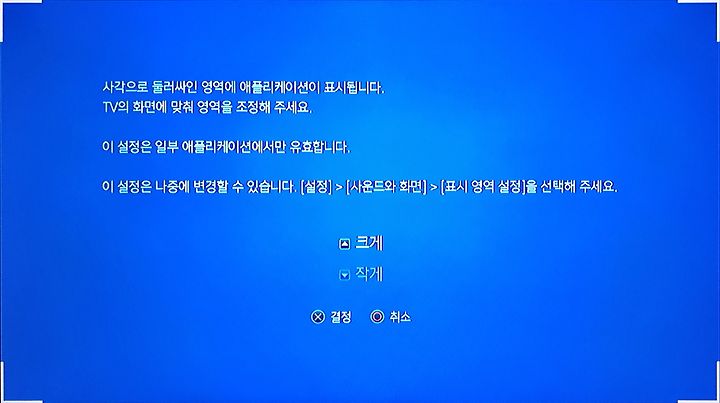 사각으로 둘러싸인 영역에 애플리케이션이 표시됩니다.
TV의 화면에 맞춰 영역을 조정해 주세요.

이 설정은 일부 애플리케이션에서만 유효합니다.

이 설정은 나중에 변경할 수 있습니다. [설정] > [사운드와 화면] > [표시 영역 설정]을 선택해 주세요.

크게

작게

결정 취소